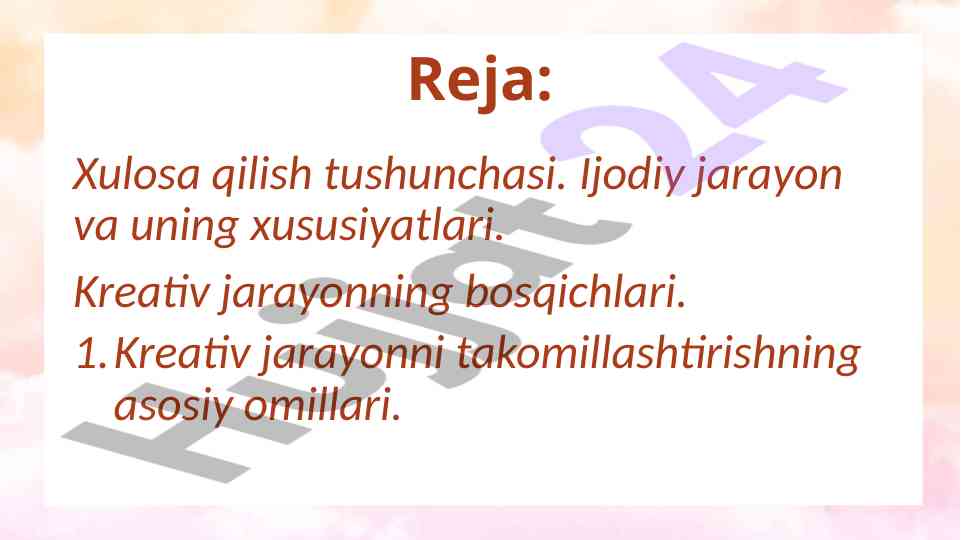 Reja:

Xulosa qilish tushunchasi. Ijodiy jarayon va uning xususiyatlari.

Kreativ jarayonning bosqichlari.

1. Kreativ jarayonni takomillashtirishning asosiy omillari.

Hujjat24